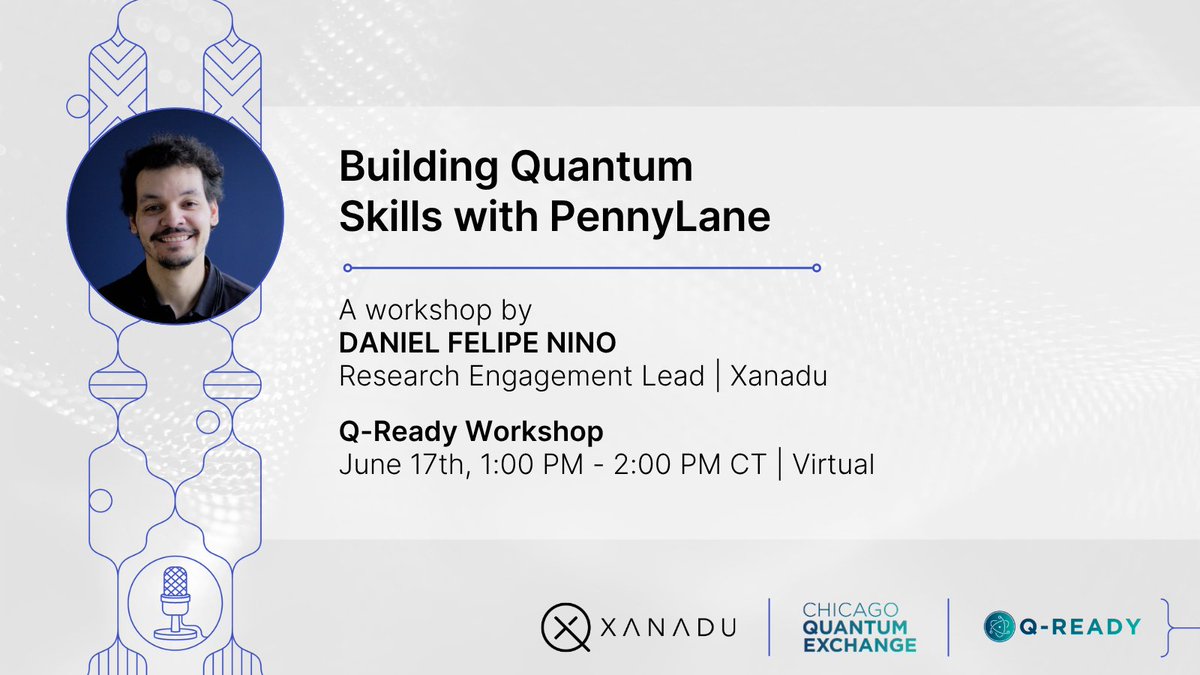 Building Quantum Skills with PennyLane

A workshop by
DANIEL FELIPE NINO
Research Engagement Lead | Xanadu

Q-Ready Workshop
June 17th, 1:00 PM - 2:00 PM CT | Virtual

XANADU
CHICAGO QUANTUM EXCHANGE
Q-READY